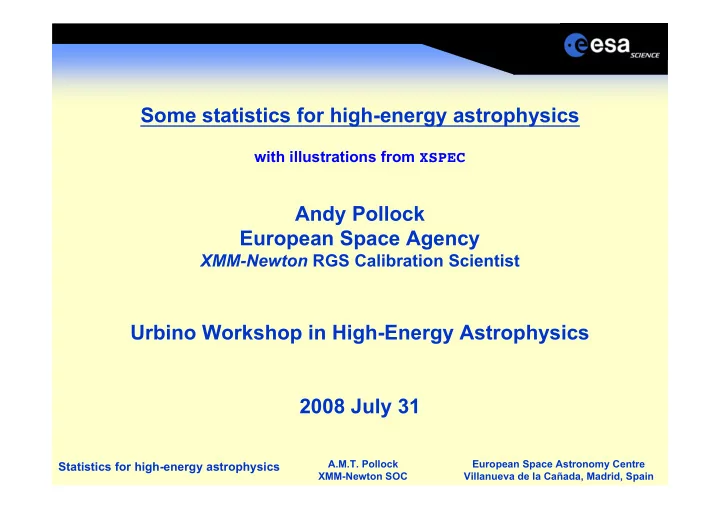 esa SCIENCE

Some statistics for high-energy astrophysics

with illustrations from XSPEC

Andy Pollock
European Space Agency
XMM-Newton RGS Calibration Scientist

Urbino Workshop in High-Energy Astrophysics

2008 July 31

Statistics for high-energy astrophysics

A.M.T. Pollock
XMM-Newton SOC

European Space Astronomy Centre
Villanueva de la Cañada, Madrid, Spain